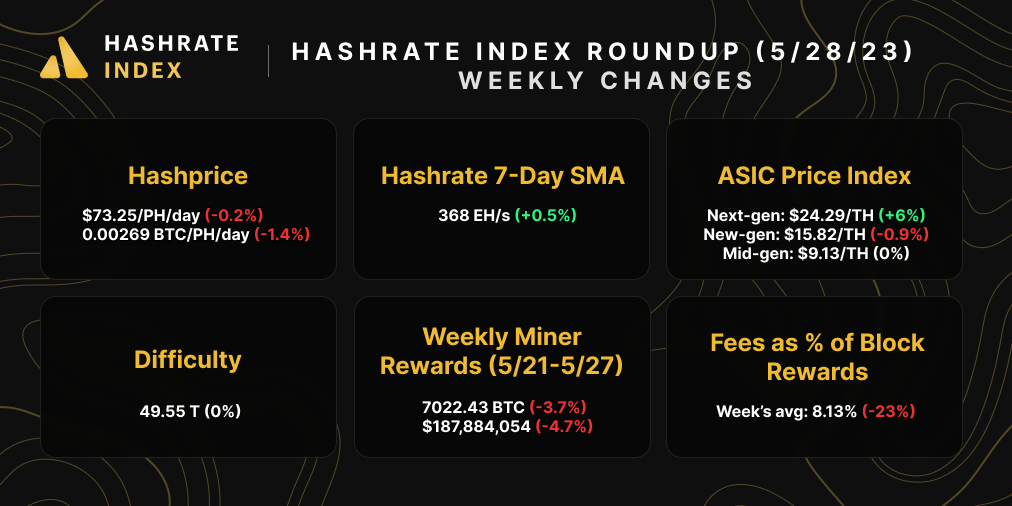 HASHRATE INDEX

HASHRATE INDEX ROUNDUP (5/28/23)
WEEKLY CHANGES

Hashprice
$73.25/PH/day (-0.2%)
0.00269 BTC/PH/day (-1.4%)

Hashrate 7-Day SMA
368 EH/s (+0.5%)

ASIC Price Index
Next-gen: $24.29/TH (+6%)
New-gen: $15.82/TH (-0.9%)
Mid-gen: $9.13/TH (0%)

Difficulty
49.55 T (0%)

Weekly Miner Rewards (5/21-5/27)
7022.43 BTC (-3.7%)
$187,884,054 (-4.7%)

Fees as % of Block Rewards
Week's avg: 8.13% (-23%)